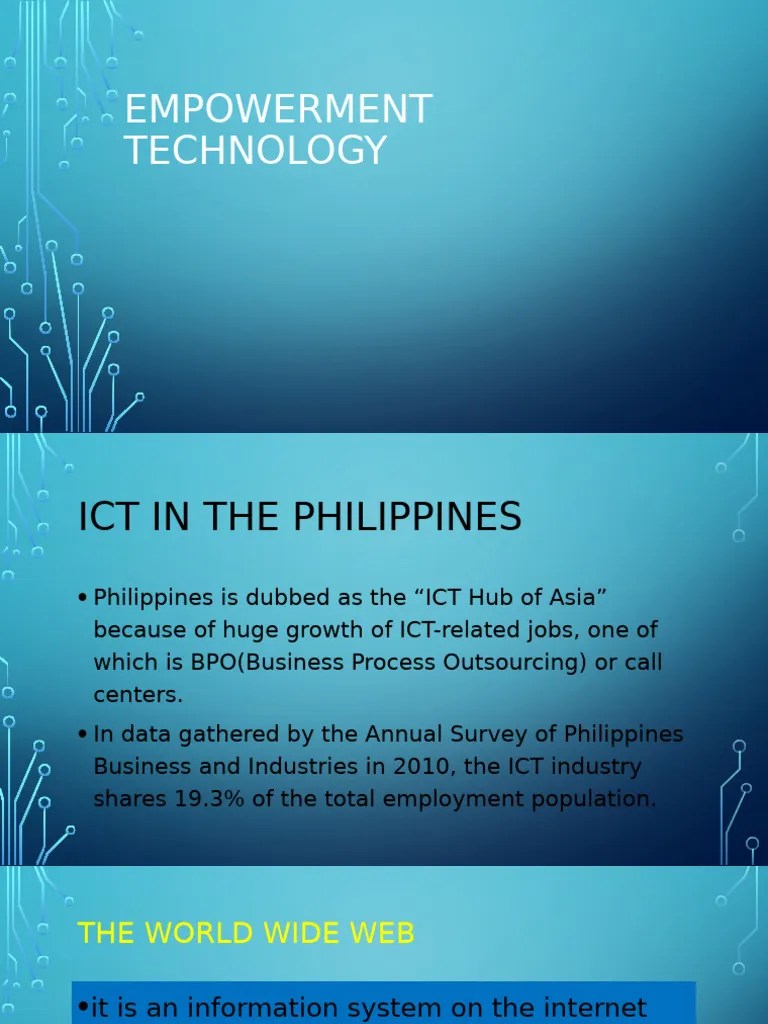 EMPOWERMENT TECHNOLOGY

ICT IN THE PHILIPPINES

• Philippines is dubbed as the “ICT Hub of Asia” because of huge growth of ICT-related jobs, one of which is BPO(Business Process Outsourcing) or call centers.

• In data gathered by the Annual Survey of Philippines Business and Industries in 2010, the ICT industry shares 19.3% of the total employment population.

THE WORLD WIDE WEB

•it is an information system on the internet